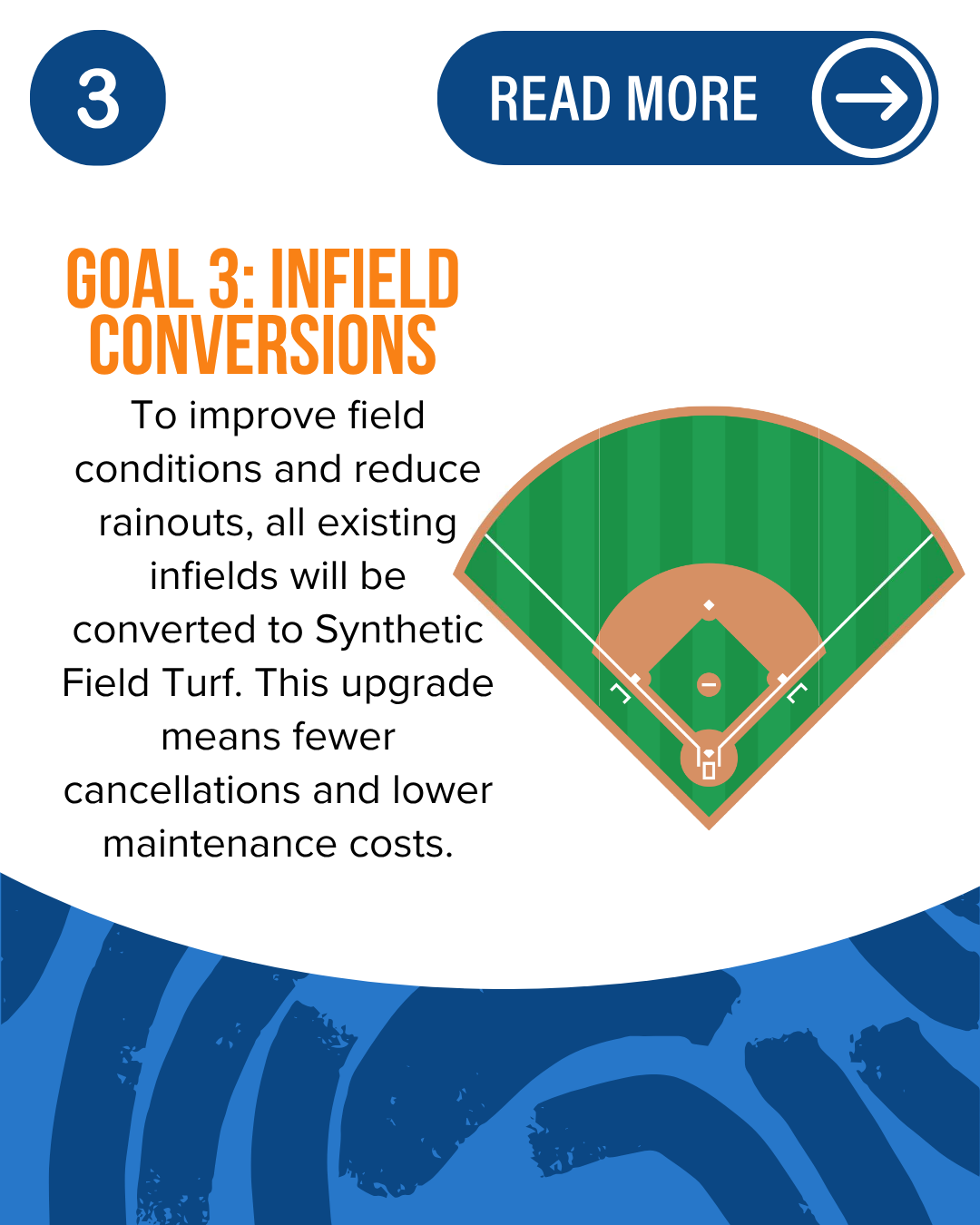 3

READ MORE

GOAL 3: INFIELD CONVERSIONS

To improve field conditions and reduce rainouts, all existing infields will be converted to Synthetic Field Turf. This upgrade means fewer cancellations and lower maintenance costs.